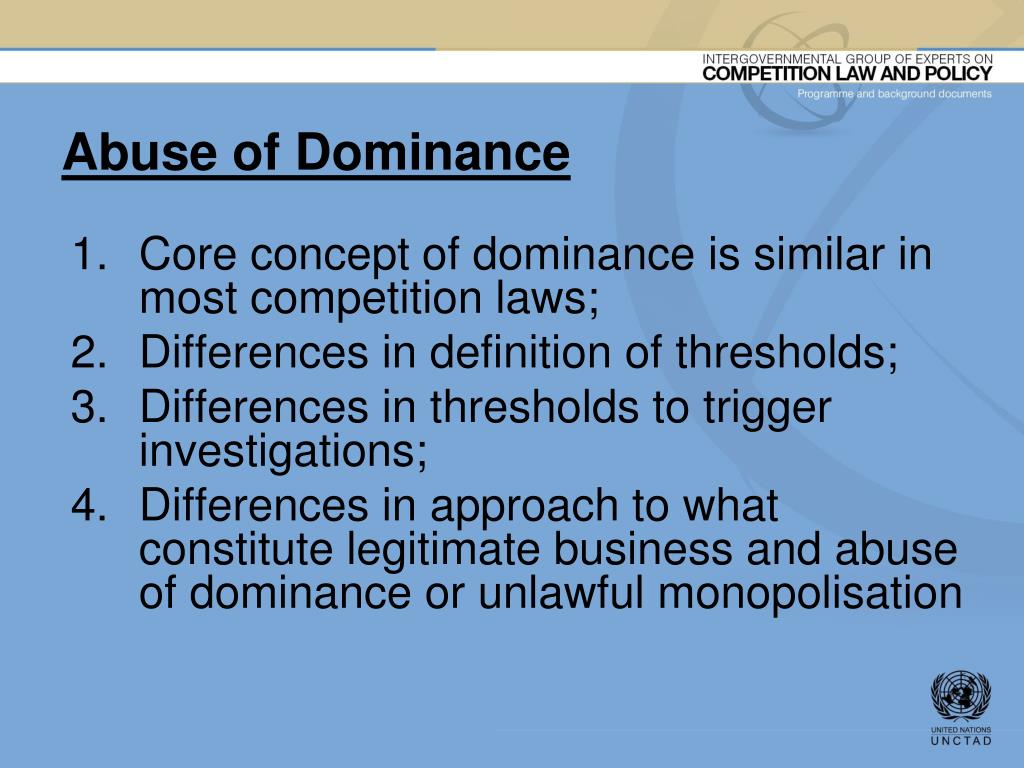 INTERGOVERNMENTAL GROUP OF EXPERTS ON
COMPETITION LAW AND POLICY
Programme and background documents

Abuse of Dominance

1. Core concept of dominance is similar in most competition laws;
2. Differences in definition of thresholds;
3. Differences in thresholds to trigger investigations;
4. Differences in approach to what constitute legitimate business and abuse of dominance or unlawful monopolisation

UNITED NATIONS
UNCTAD